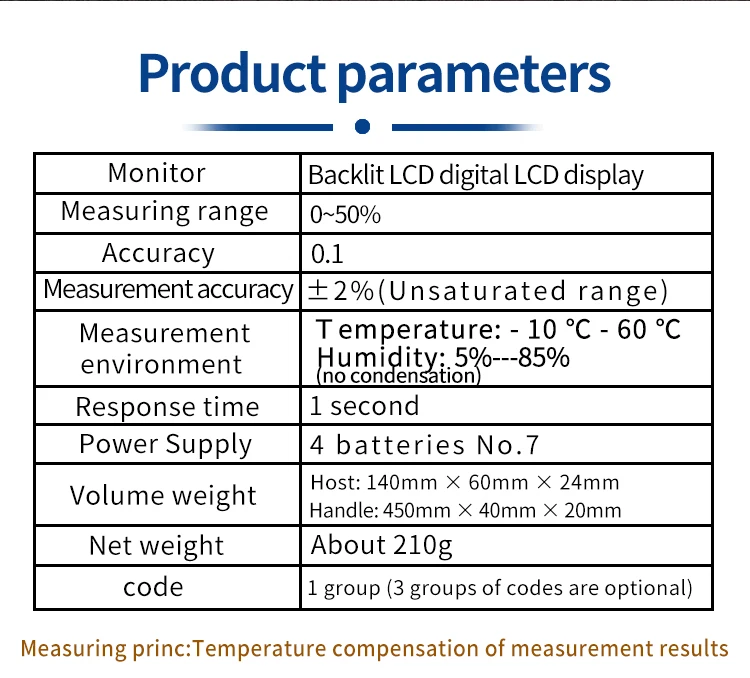 Product parameters

| Monitor | Backlit LCD digital LCD display |
|---|---|
| Measuring range | 0~50% |
| Accuracy | 0.1 |
| Measurement accuracy | ±2%(Unsaturated range) |
| Measurement environment | Temperature: - 10 ℃ - 60 ℃ Humidity: 5%---85% (no condensation) |
| Response time | 1 second |
| Power Supply | 4 batteries No.7 |
| Volume weight | Host: 140mm × 60mm × 24mm Handle: 450mm × 40mm × 20mm |
| Net weight | About 210g |
| code | 1 group (3 groups of codes are optional) |

Measuring princ:Temperature compensation of measurement results